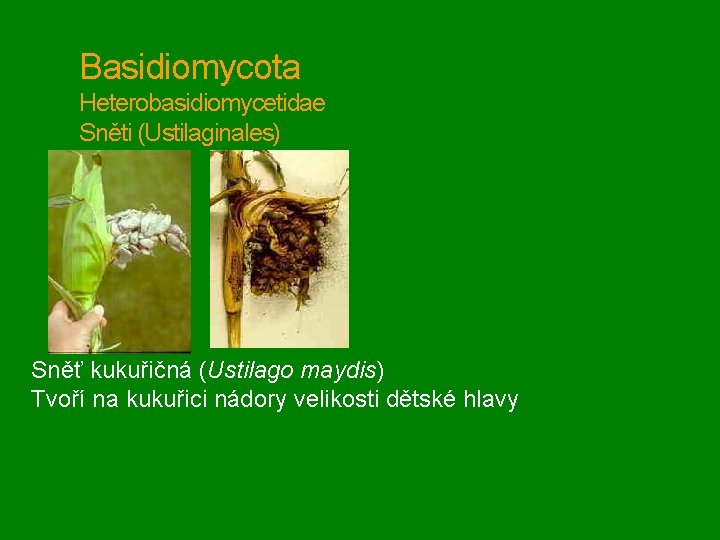 Basidiomycota
Heterobasidiomycetidae
Sněti (Ustilaginales)

Sněť kukuřičná (Ustilago maydis)
Tvoří na kukuřici nádory velikosti dětské hlavy